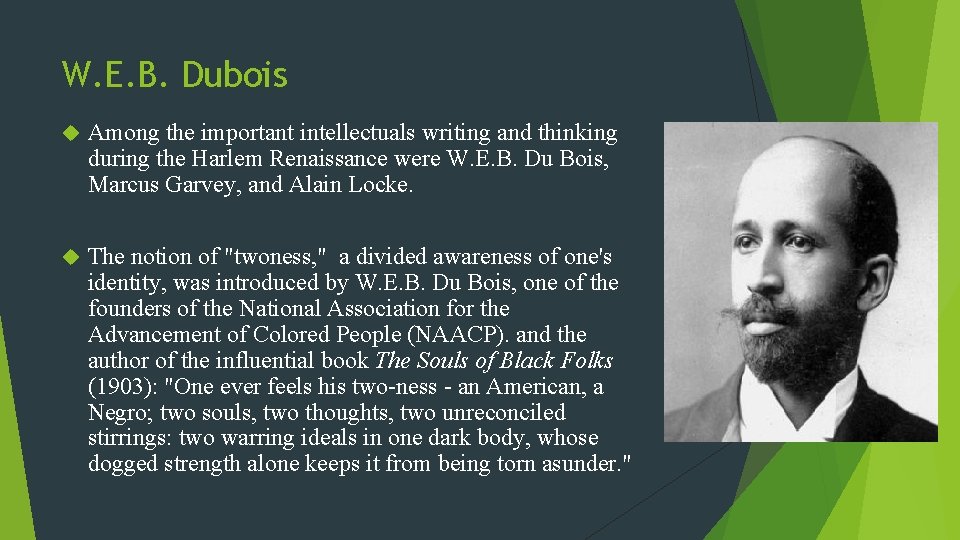 W.E.B. Dubois

Among the important intellectuals writing and thinking during the Harlem Renaissance were W.E.B. Du Bois, Marcus Garvey, and Alain Locke.

The notion of "twoness," a divided awareness of one's identity, was introduced by W.E.B. Du Bois, one of the founders of the National Association for the Advancement of Colored People (NAACP). and the author of the influential book The Souls of Black Folks (1903): "One ever feels his two-ness - an American, a Negro; two souls, two thoughts, two unreconciled stirrings: two warring ideals in one dark body, whose dogged strength alone keeps it from being torn asunder."